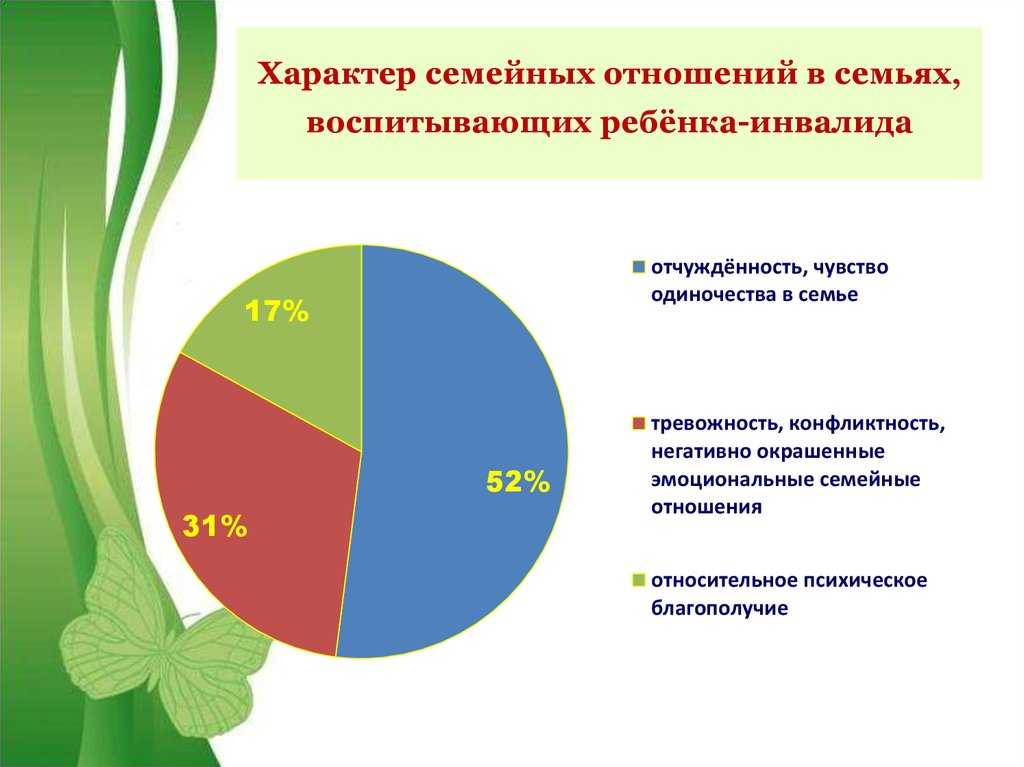 Характер семейных отношений в семьях, воспитывающих ребёнка-инвалида

17%

52%

31%

отчуждённость, чувство одиночества в семье

тревожность, конфликтность, негативно окрашенные эмоциональные семейные отношения

относительное психическое благополучие